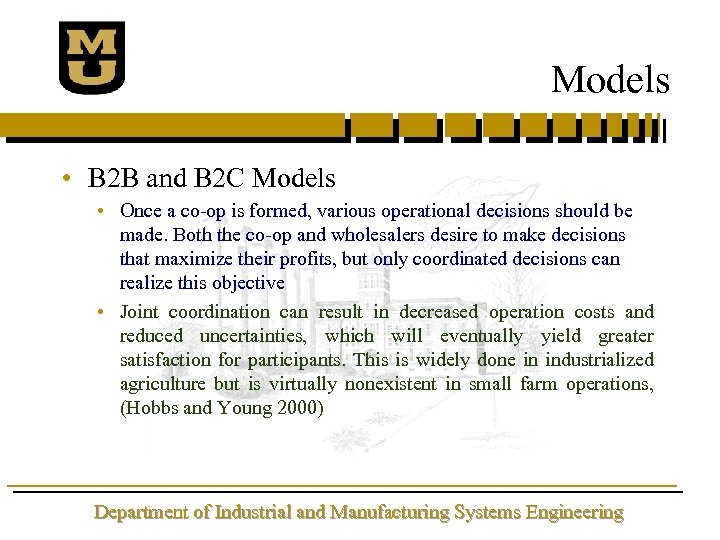 MU

Models

• B2B and B2C Models

• Once a co-op is formed, various operational decisions should be made. Both the co-op and wholesalers desire to make decisions that maximize their profits, but only coordinated decisions can realize this objective

• Joint coordination can result in decreased operation costs and reduced uncertainties, which will eventually yield greater satisfaction for participants. This is widely done in industrialized agriculture but is virtually nonexistent in small farm operations, (Hobbs and Young 2000)

Department of Industrial and Manufacturing Systems Engineering